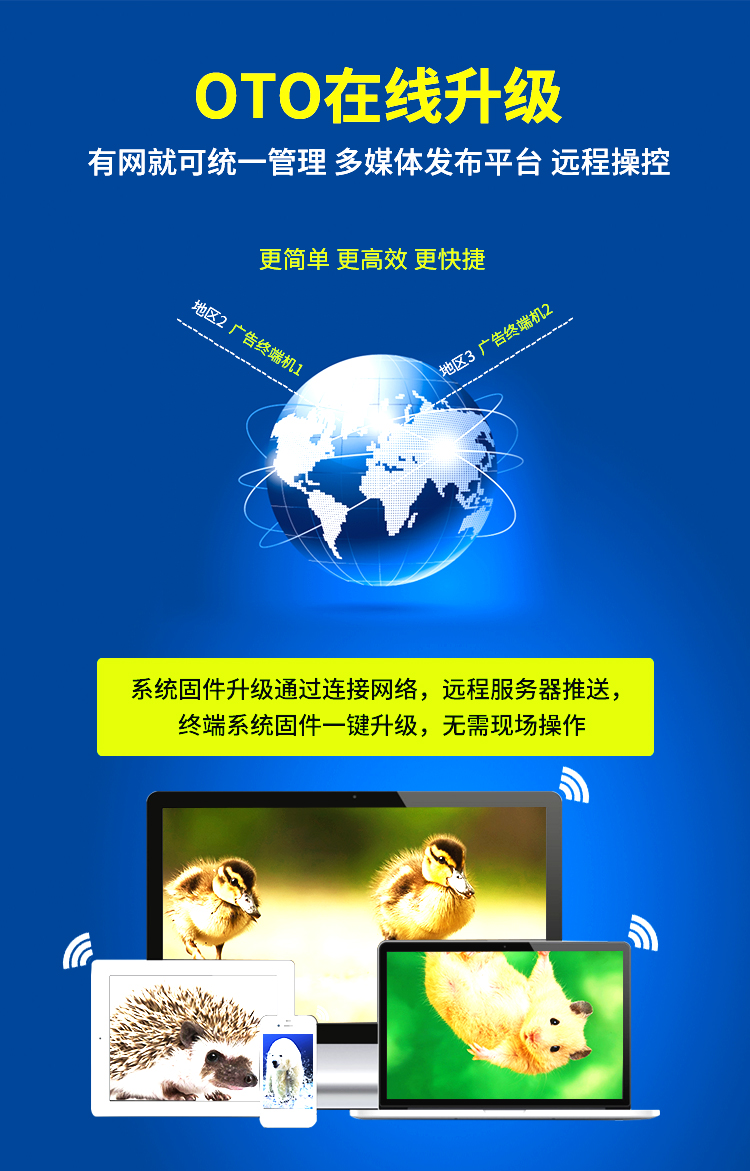 OTO在线升级

有网就可统一管理 多媒体发布平台 远程操控

更简单 更高效 更快捷

地区2 广告终端机1

地区3 广告终端机2

系统固件升级通过连接网络，远程服务器推送，终端系统固件一键升级，无需现场操作